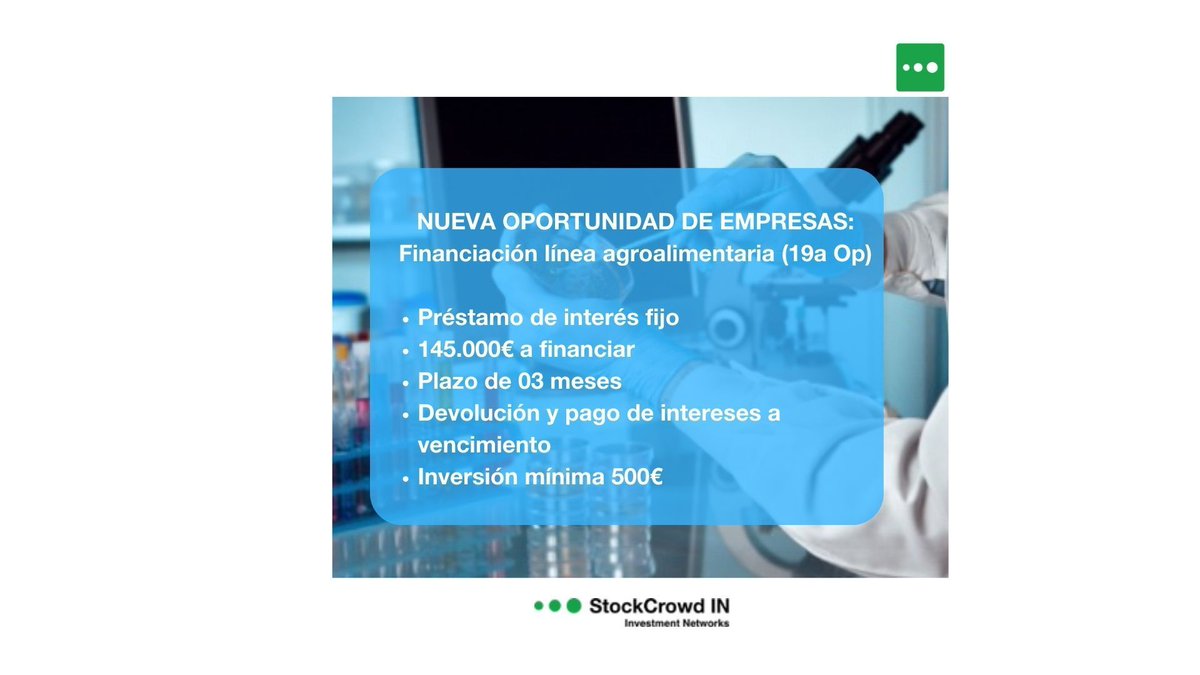 NUEVA OPORTUNIDAD DE EMPRESAS:
Financiación línea agroalimentaria (19a Op)

• Préstamo de interés fijo
• 145.000€ a financiar
• Plazo de 03 meses
• Devolución y pago de intereses a vencimiento
• Inversión mínima 500€

StockCrowd IN
Investment Networks